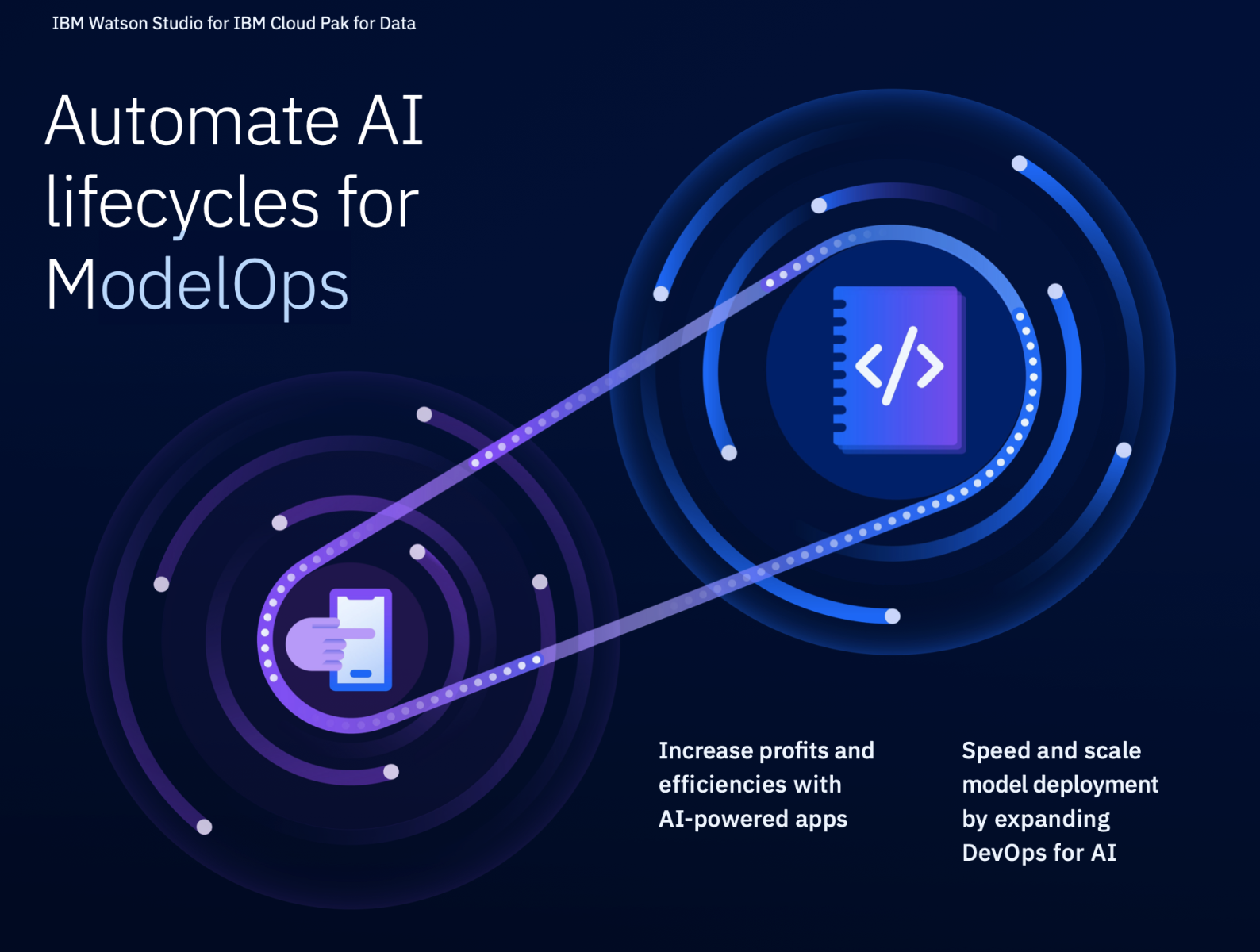 IBM Watson Studio for IBM Cloud Pak for Data

Automate AI lifecycles for ModelOps

</>

Increase profits and efficiencies with AI-powered apps

Speed and scale model deployment by expanding DevOps for AI